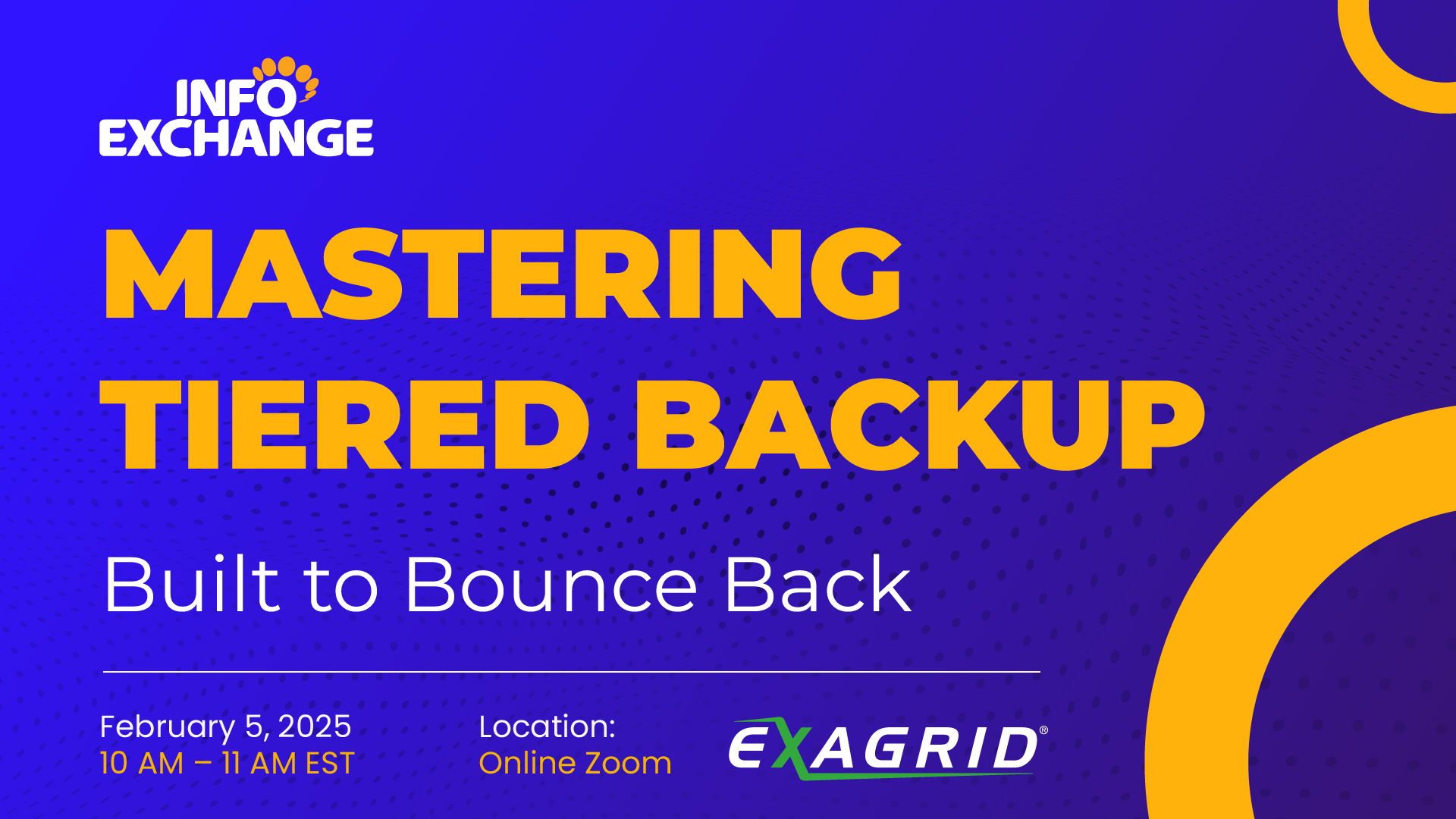 INFO EXCHANGE

MASTERING TIERED BACKUP

Built to Bounce Back

February 5, 2025
10 AM – 11 AM EST

Location:
Online Zoom

EXAGRID®